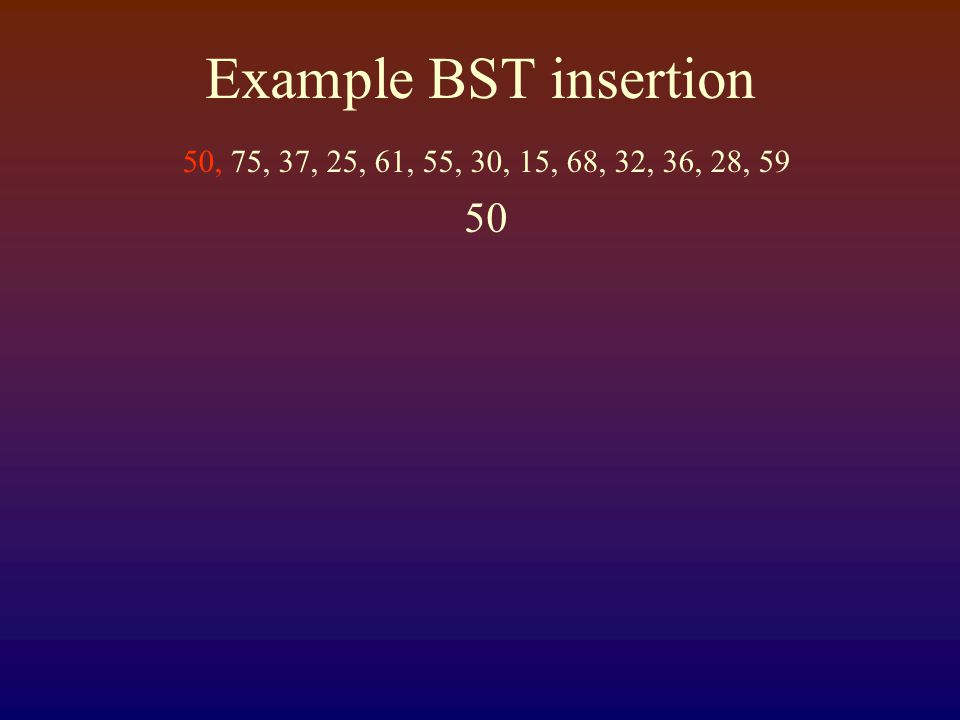 Example BST insertion

50, 75, 37, 25, 61, 55, 30, 15, 68, 32, 36, 28, 59

50